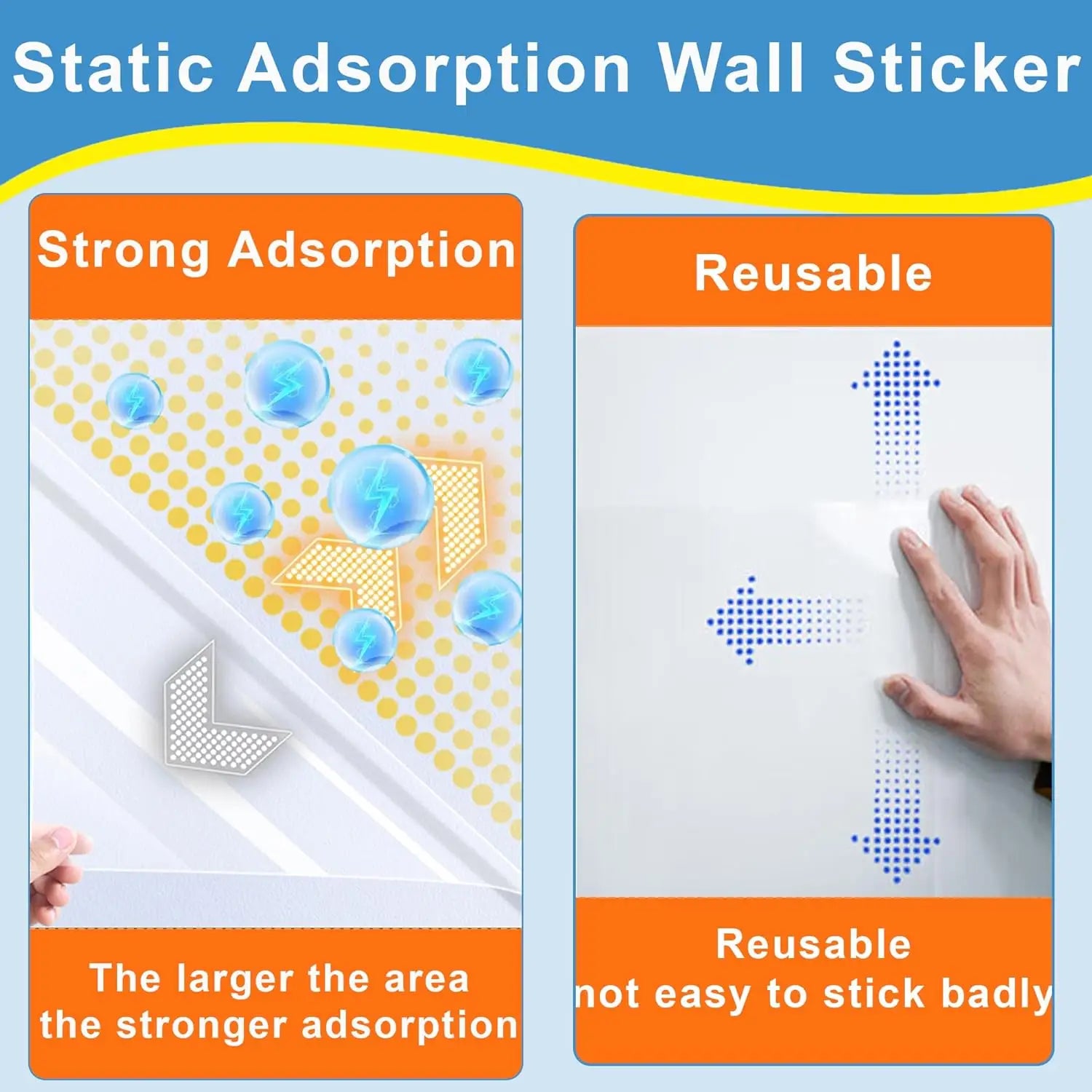 Static Adsorption Wall Sticker

Strong Adsorption

The larger the area
the stronger adsorption

Reusable

Reusable
not easy to stick badly